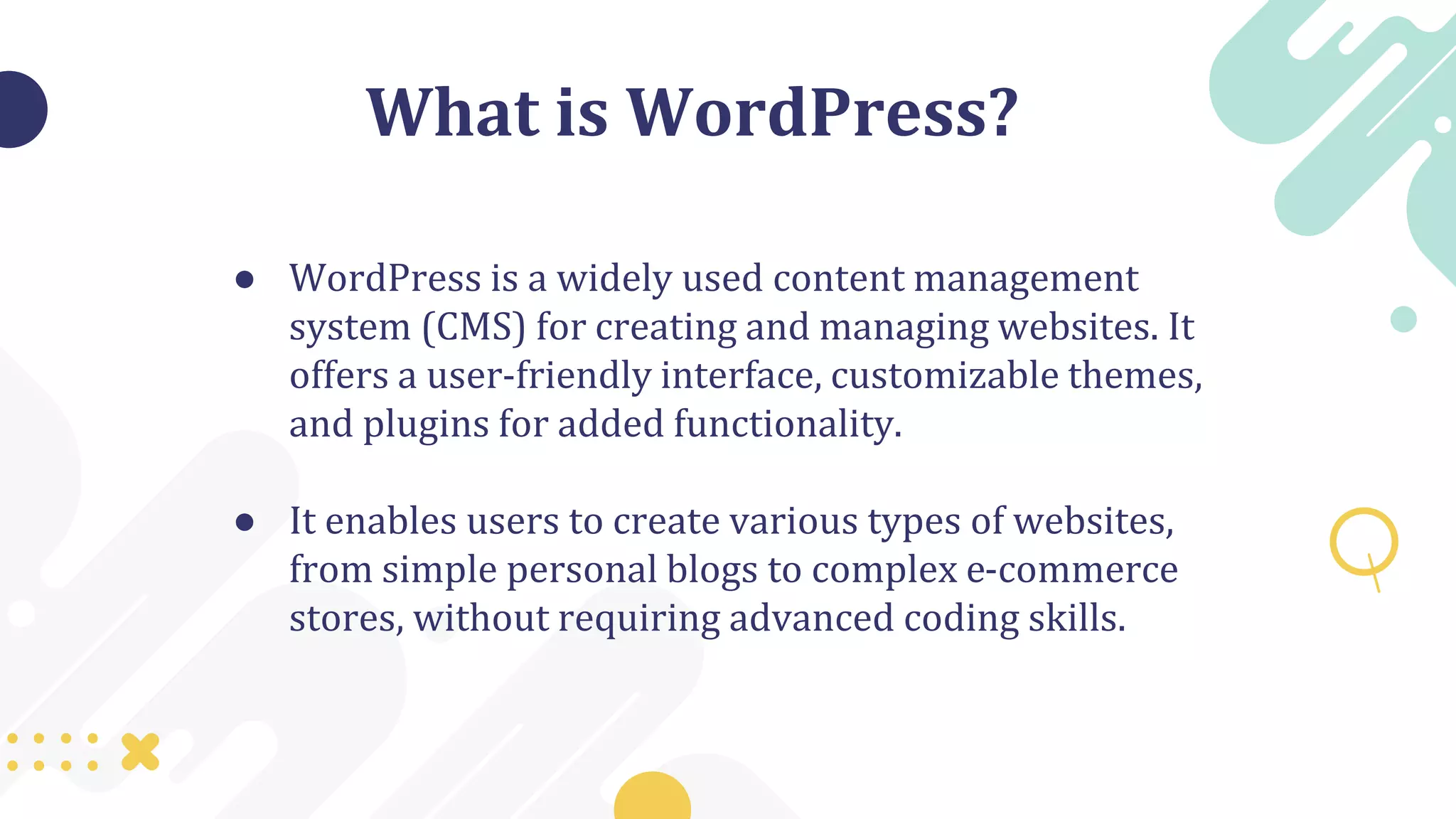 What is WordPress?

● WordPress is a widely used content management system (CMS) for creating and managing websites. It offers a user-friendly interface, customizable themes, and plugins for added functionality.

● It enables users to create various types of websites, from simple personal blogs to complex e-commerce stores, without requiring advanced coding skills.